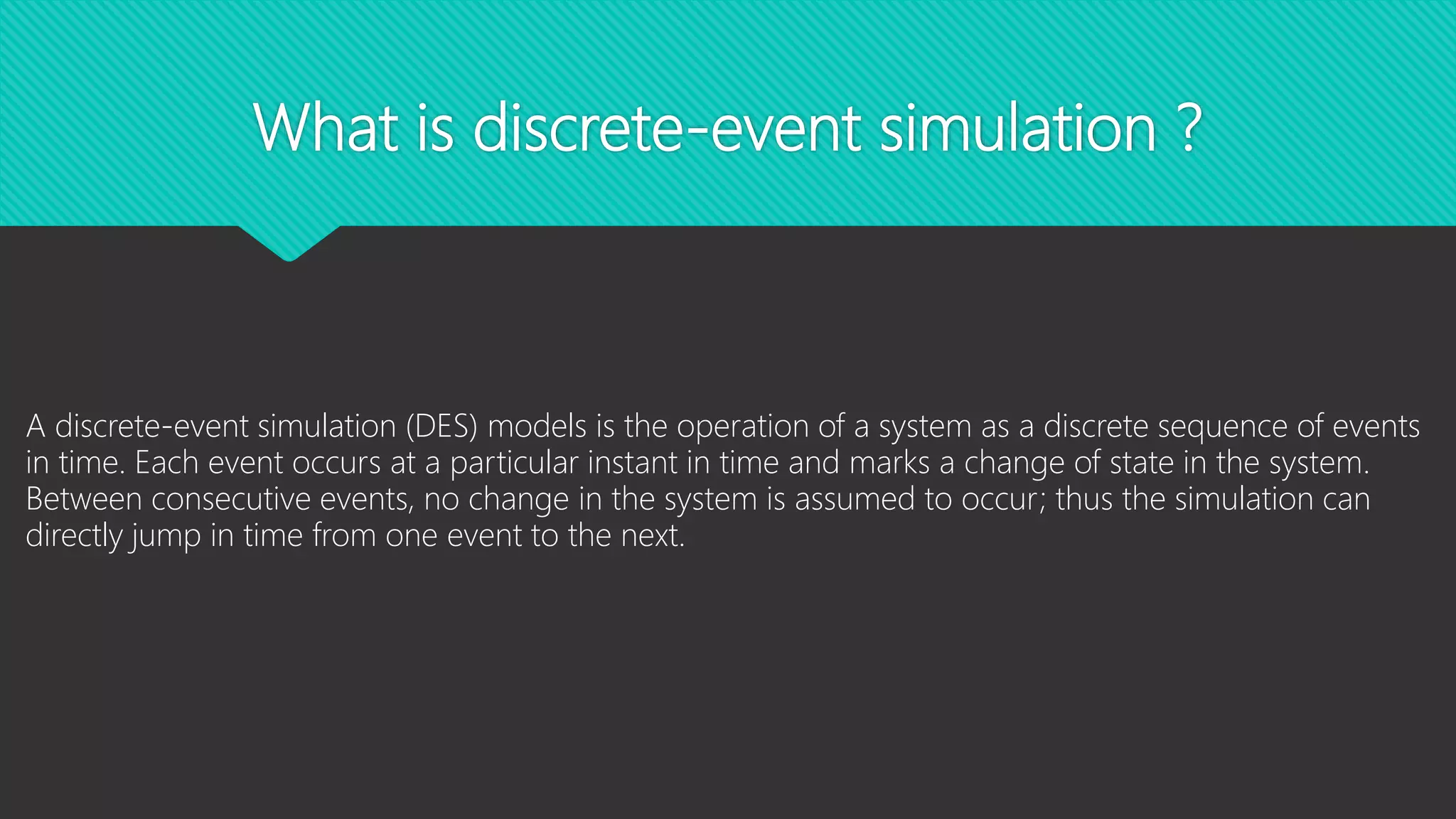 What is discrete-event simulation ?

A discrete-event simulation (DES) models is the operation of a system as a discrete sequence of events in time. Each event occurs at a particular instant in time and marks a change of state in the system. Between consecutive events, no change in the system is assumed to occur; thus the simulation can directly jump in time from one event to the next.